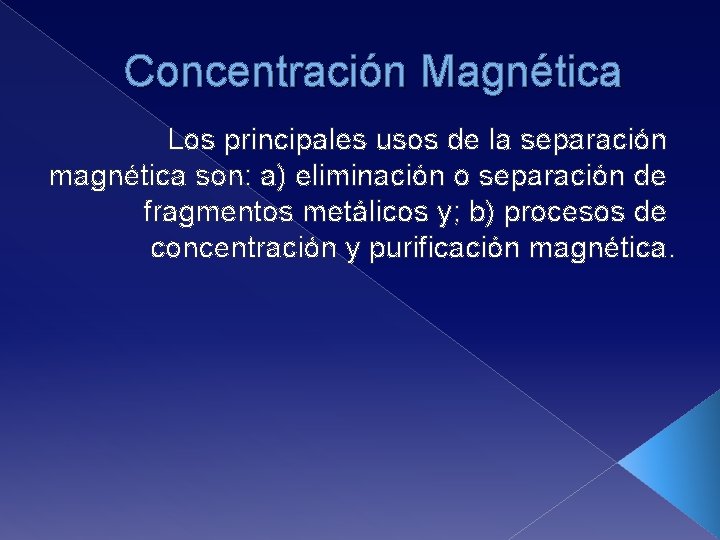 Concentración Magnética

Los principales usos de la separación magnética son: a) eliminación o separación de fragmentos metálicos y; b) procesos de concentración y purificación magnética.